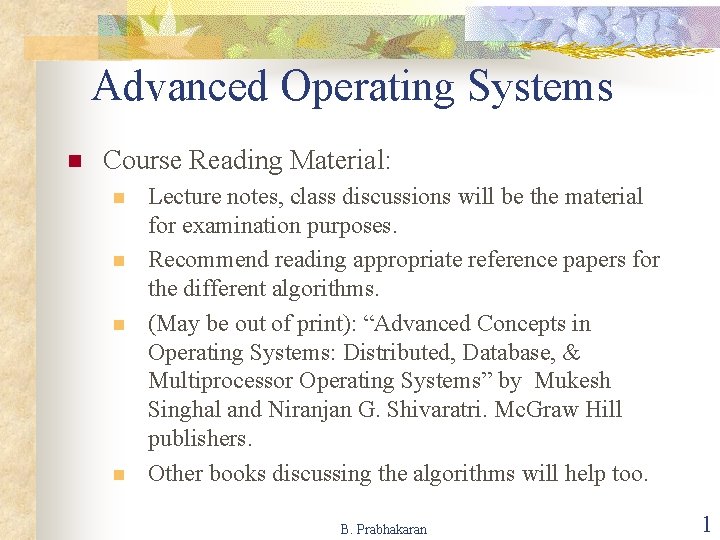 Advanced Operating Systems

Course Reading Material:

Lecture notes, class discussions will be the material for examination purposes.

Recommend reading appropriate reference papers for the different algorithms.

(May be out of print): “Advanced Concepts in Operating Systems: Distributed, Database, & Multiprocessor Operating Systems” by Mukesh Singhal and Niranjan G. Shivaratri. McGraw Hill publishers.

Other books discussing the algorithms will help too.

B. Prabhakaran

1